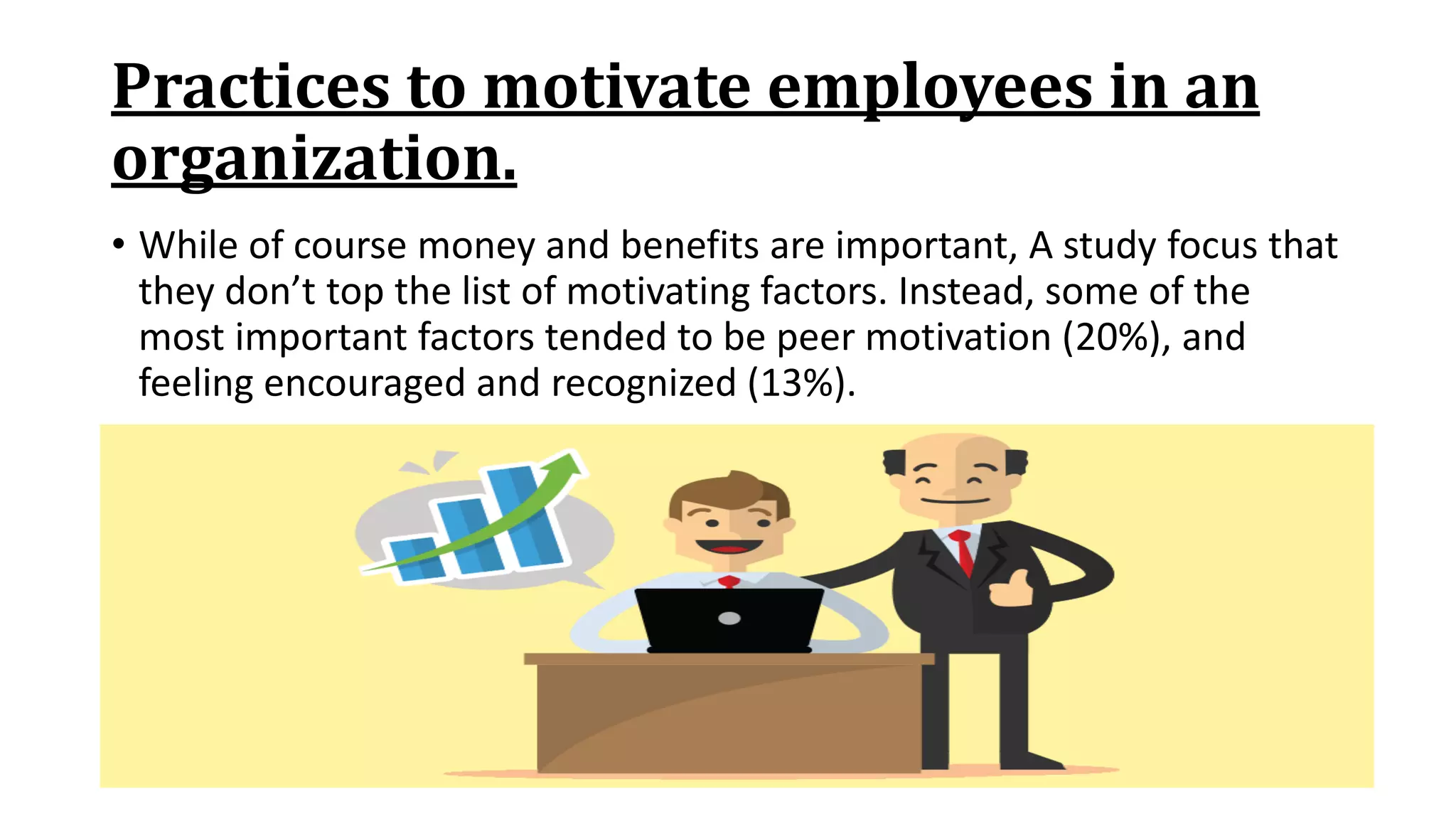 Practices to motivate employees in an organization.

• While of course money and benefits are important, A study focus that they don't top the list of motivating factors. Instead, some of the most important factors tended to be peer motivation (20%), and feeling encouraged and recognized (13%).